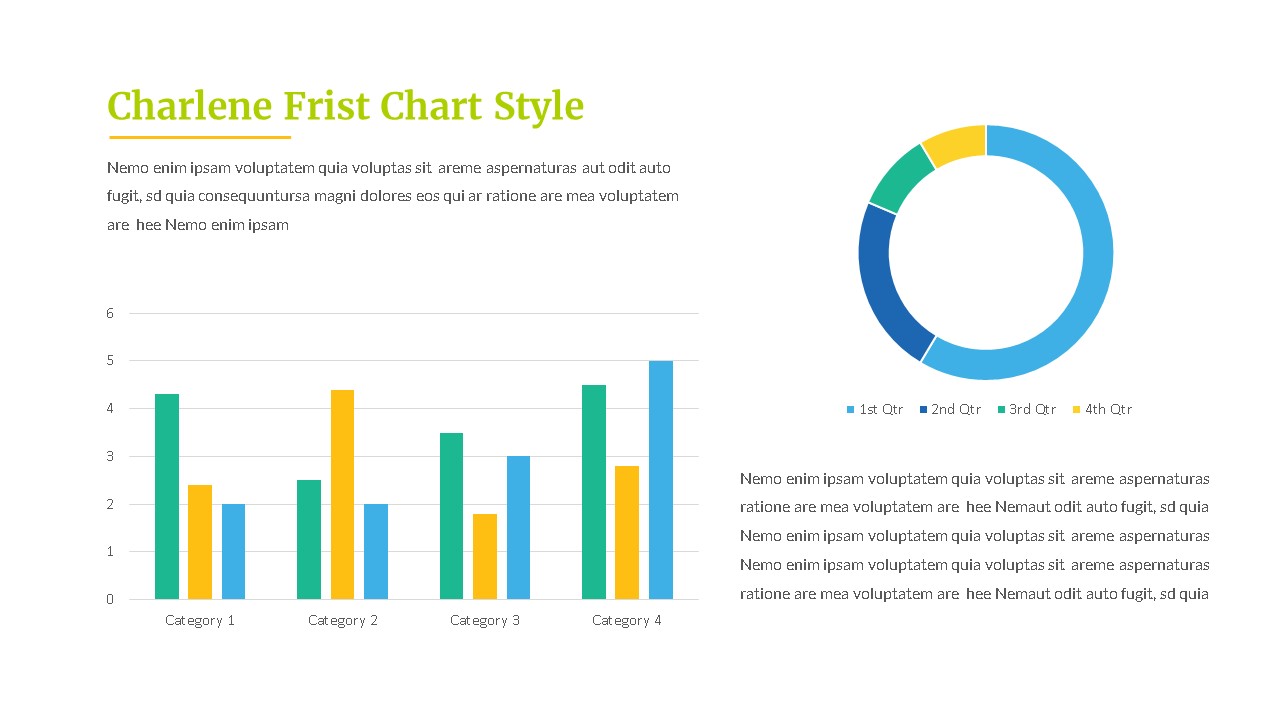 Charlene Frist Chart Style

Nemo enim ipsam voluptatem quia voluptas sit areme aspernaturas aut odit auto fugit, sd quia consequuntursa magni dolores eos qui ar ratione are mea voluptatem are hee Nemo enim ipsam

6
5
4
3
2
1
0

Category 1 Category 2 Category 3 Category 4

1st Qtr 2nd Qtr 3rd Qtr 4th Qtr

Nemo enim ipsam voluptatem quia voluptas sit areme aspernaturas ratione are mea voluptatem are hee Nemaut odit auto fugit, sd quia Nemo enim ipsam voluptatem quia voluptas sit areme aspernaturas Nemo enim ipsam voluptatem quia voluptas sit areme aspernaturas ratione are mea voluptatem are hee Nemaut odit auto fugit, sd quia